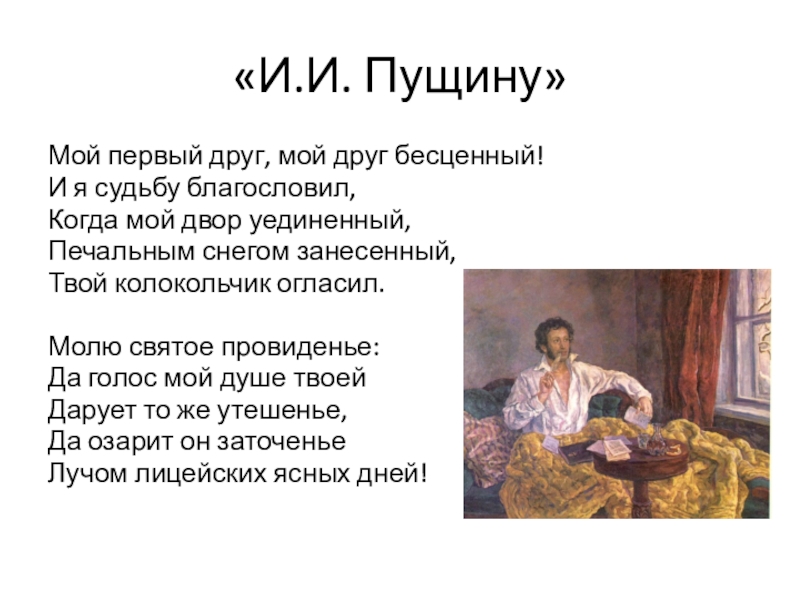 «И.И. Пущину»

Мой первый друг, мой друг бесценный!
И я судьбу благословил,
Когда мой двор уединенный,
Печальным снегом занесенный,
Твой колокольчик огласил.

Молю святое провиденье:
Да голос мой душе твоей
Дарует то же утешенье,
Да озарит он заточенье
Лучом лицейских ясных дней!